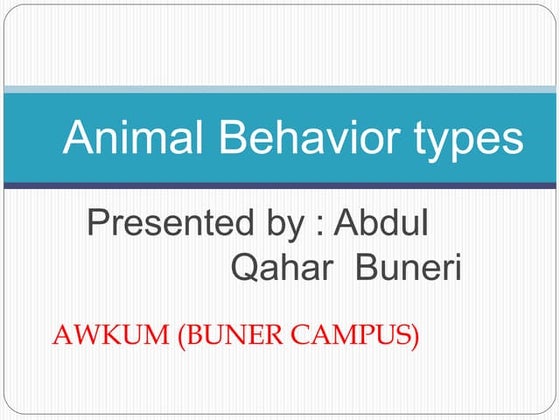 Animal Behavior types

Presented by : Abdul Qahar Buneri

AWKUM (BUNER CAMPUS)